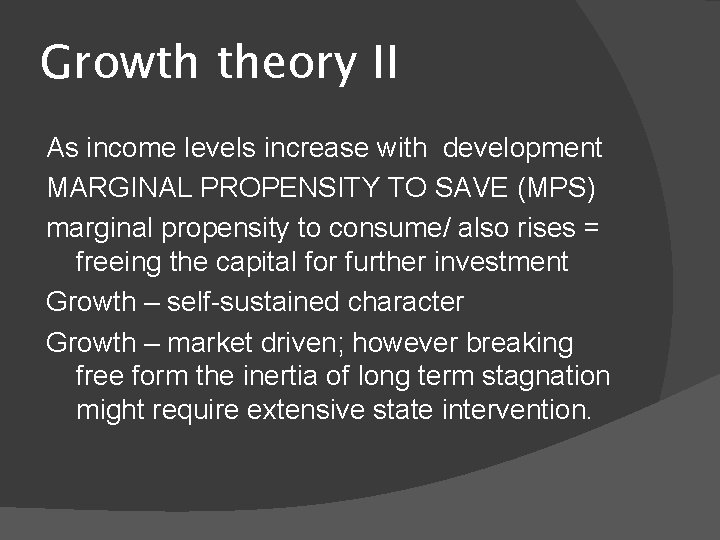 Growth theory II

As income levels increase with development

MARGINAL PROPENSITY TO SAVE (MPS)

marginal propensity to consume/ also rises = freeing the capital for further investment

Growth – self-sustained character

Growth – market driven; however breaking free form the inertia of long term stagnation might require extensive state intervention.